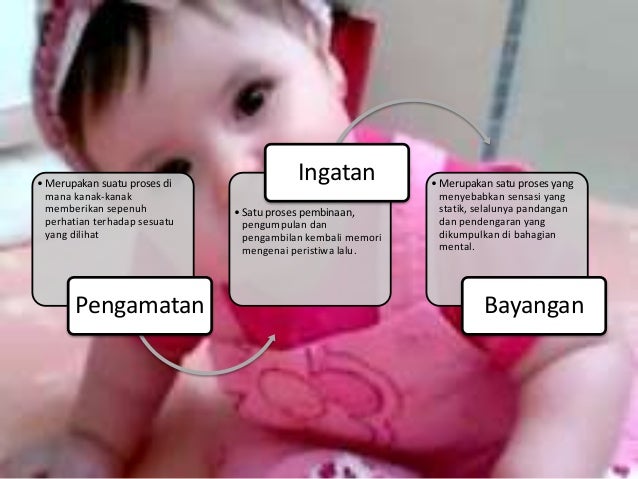 • Merupakan suatu proses di mana kanak-kanak memberikan sepenuh perhatian terhadap sesuatu yang dilihat

Pengamatan

Ingatan

• Satu proses pembinaan, pengumpulan dan pengambilan kembali memori mengenai peristiwa lalu.

• Merupakan satu proses yang menyebabkan sensasi yang statik, selalunya pandangan dan pendengaran yang dikumpulkan di bahagian mental.

Bayangan